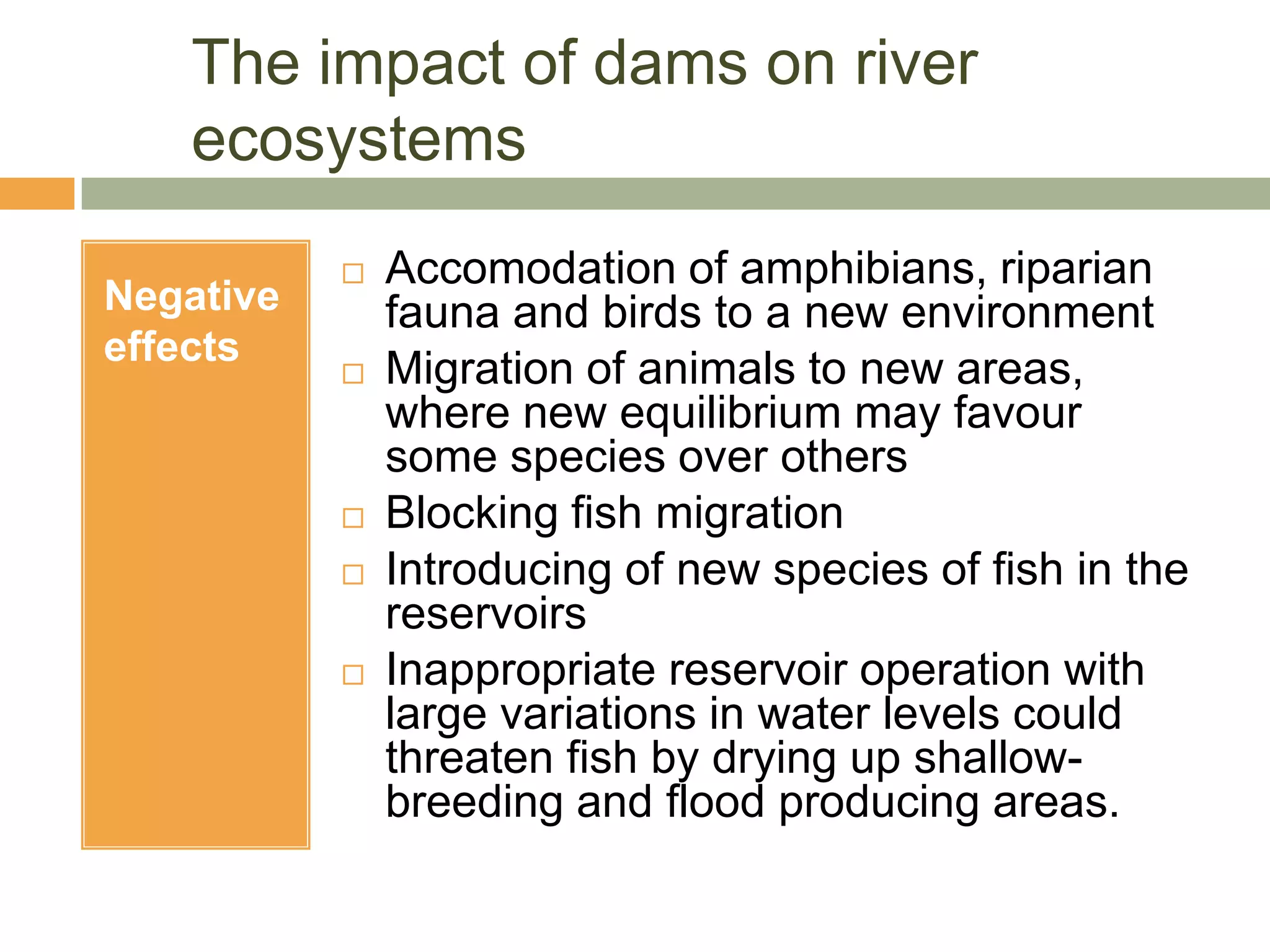 The impact of dams on river ecosystems

Negative effects

□ Accomodation of amphibians, riparian fauna and birds to a new environment
□ Migration of animals to new areas, where new equilibrium may favour some species over others
□ Blocking fish migration
□ Introducing of new species of fish in the reservoirs
□ Inappropriate reservoir operation with large variations in water levels could threaten fish by drying up shallow-breeding and flood producing areas.